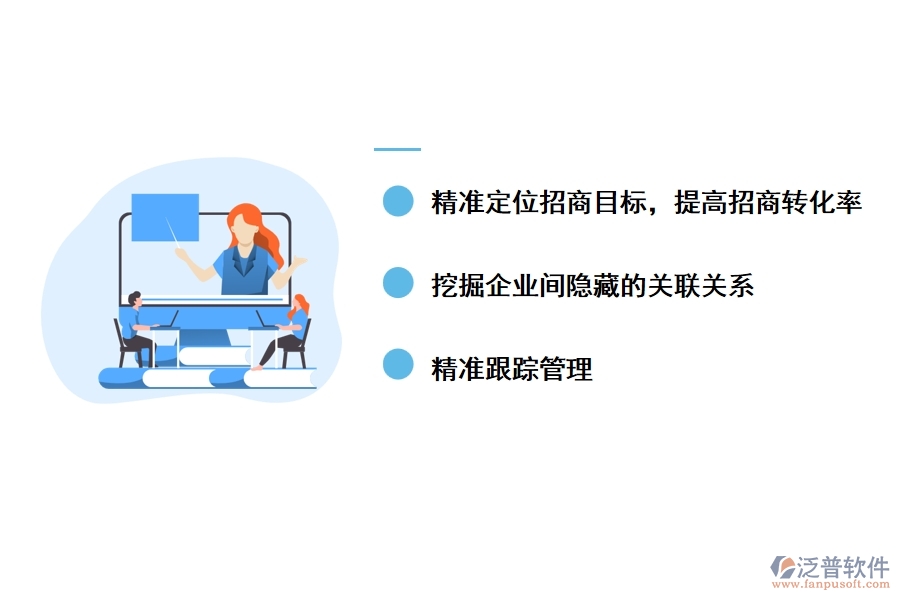 精准定位招商目标，提高招商转化率

挖掘企业间隐藏的关联关系

精准跟踪管理

泛普软件
www.fanpusoft.com